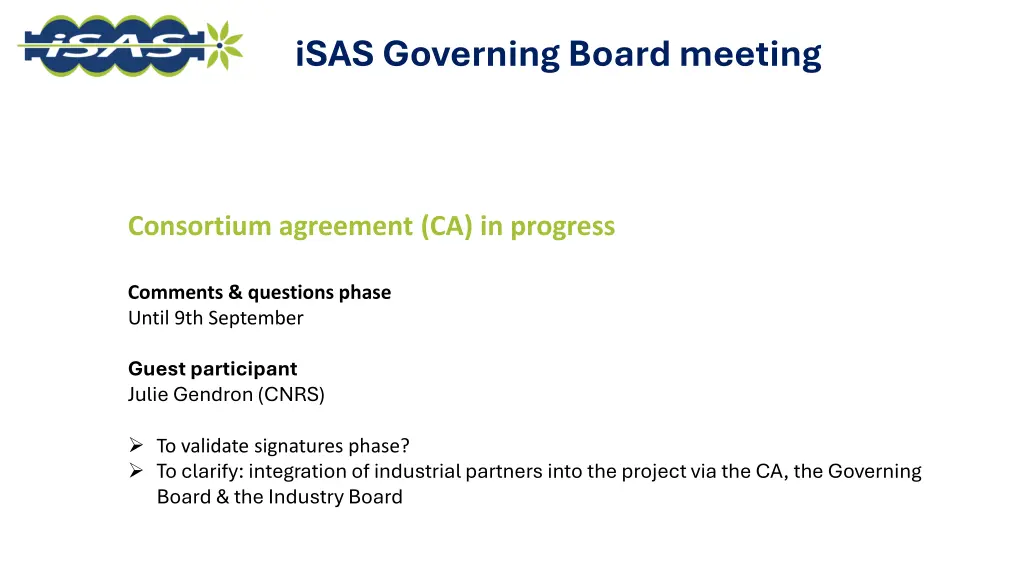 iSAS

iSAS Governing Board meeting

Consortium agreement (CA) in progress

Comments & questions phase
Until 9th September

Guest participant
Julie Gendron (CNRS)

➢ To validate signatures phase?
➢ To clarify: integration of industrial partners into the project via the CA, the Governing Board & the Industry Board